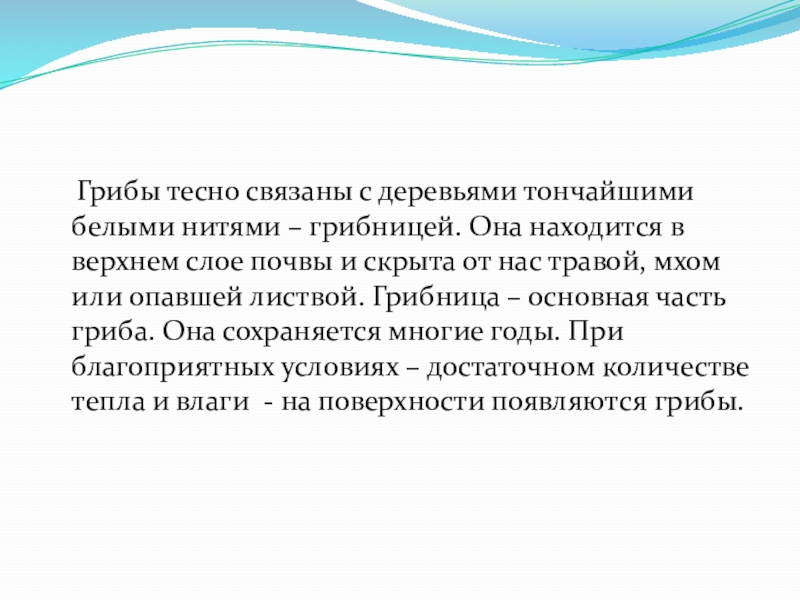 Грибы тесно связаны с деревьями тончайшими белыми нитями – грибницей. Она находится в верхнем слое почвы и скрыта от нас травой, мхом или опавшей листвой. Грибница – основная часть гриба. Она сохраняется многие годы. При благоприятных условиях – достаточном количестве тепла и влаги - на поверхности появляются грибы.